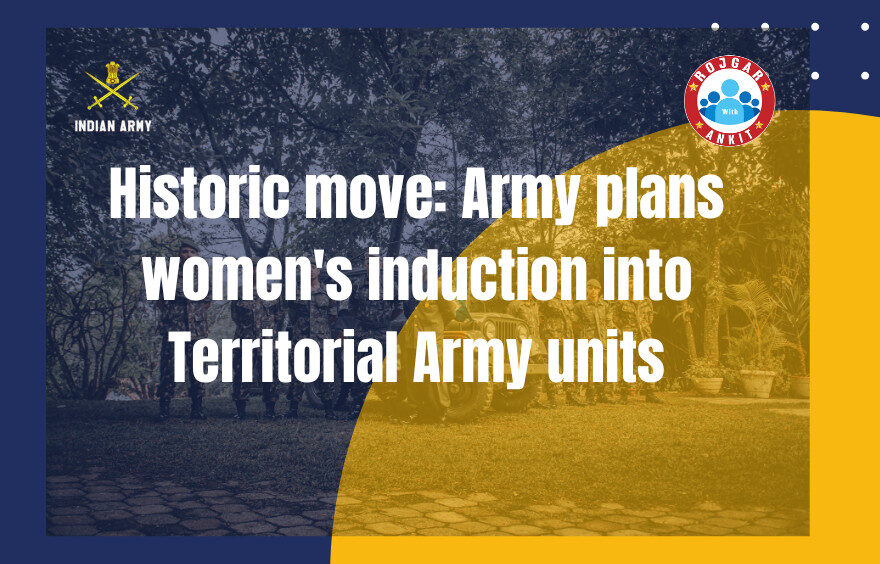 INDIAN ARMY

ROJGAR With ANKIT

Historic move: Army plans women's induction into Territorial Army units